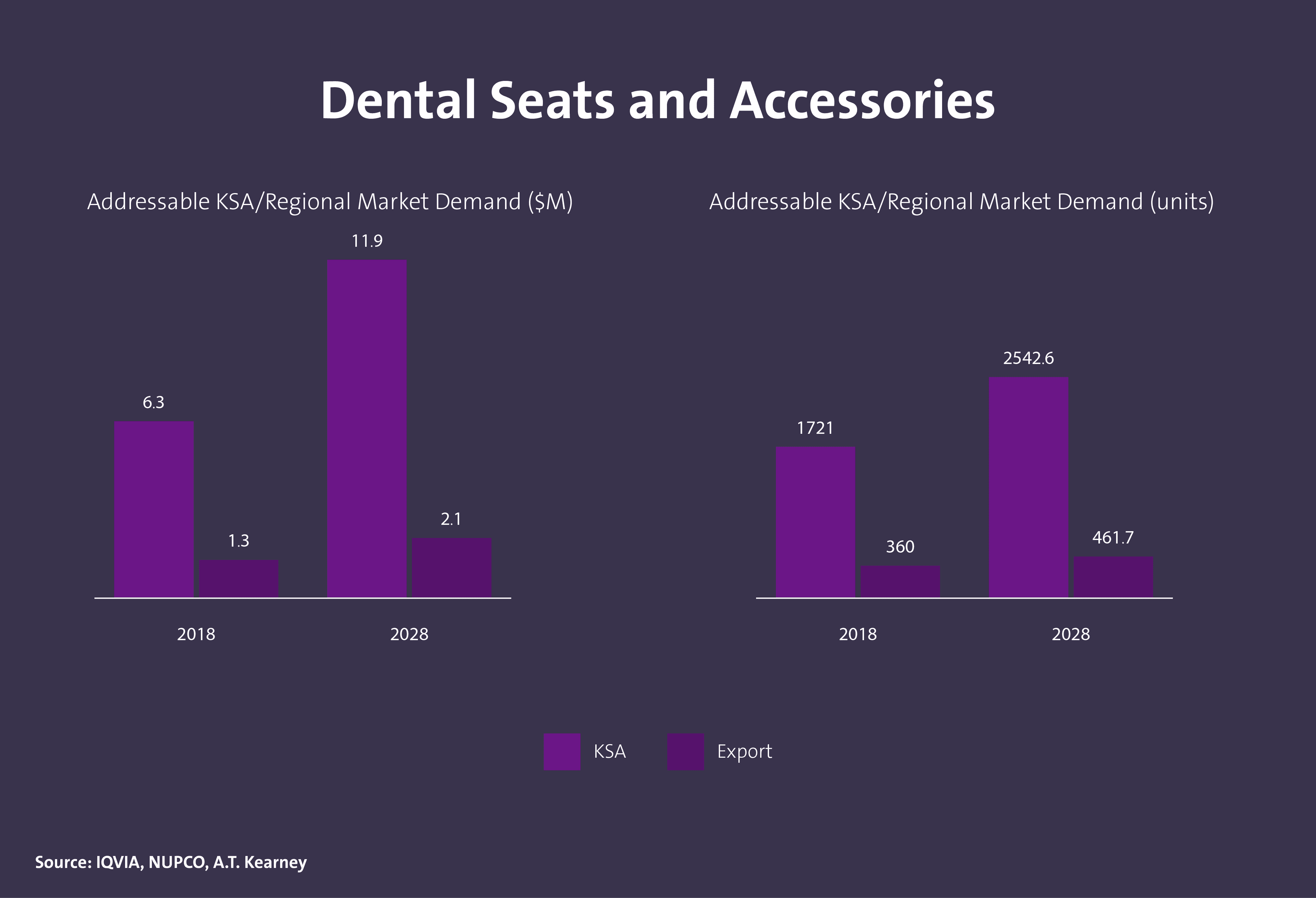 Dental Seats and Accessories

Addressable KSA/Regional Market Demand ($M)

6.3
1.3
11.9
2.1

2018
2028

Addressable KSA/Regional Market Demand (units)

1721
360
2542.6
461.7

2018
2028

KSA
Export

Source: IQVIA, NUPCO, A.T. Kearney